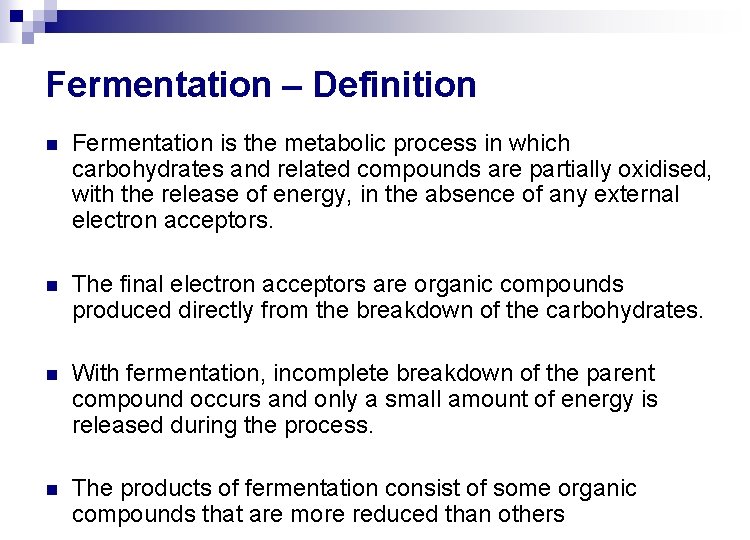 Fermentation – Definition

Fermentation is the metabolic process in which carbohydrates and related compounds are partially oxidised, with the release of energy, in the absence of any external electron acceptors.

The final electron acceptors are organic compounds produced directly from the breakdown of the carbohydrates.

With fermentation, incomplete breakdown of the parent compound occurs and only a small amount of energy is released during the process.

The products of fermentation consist of some organic compounds that are more reduced than others